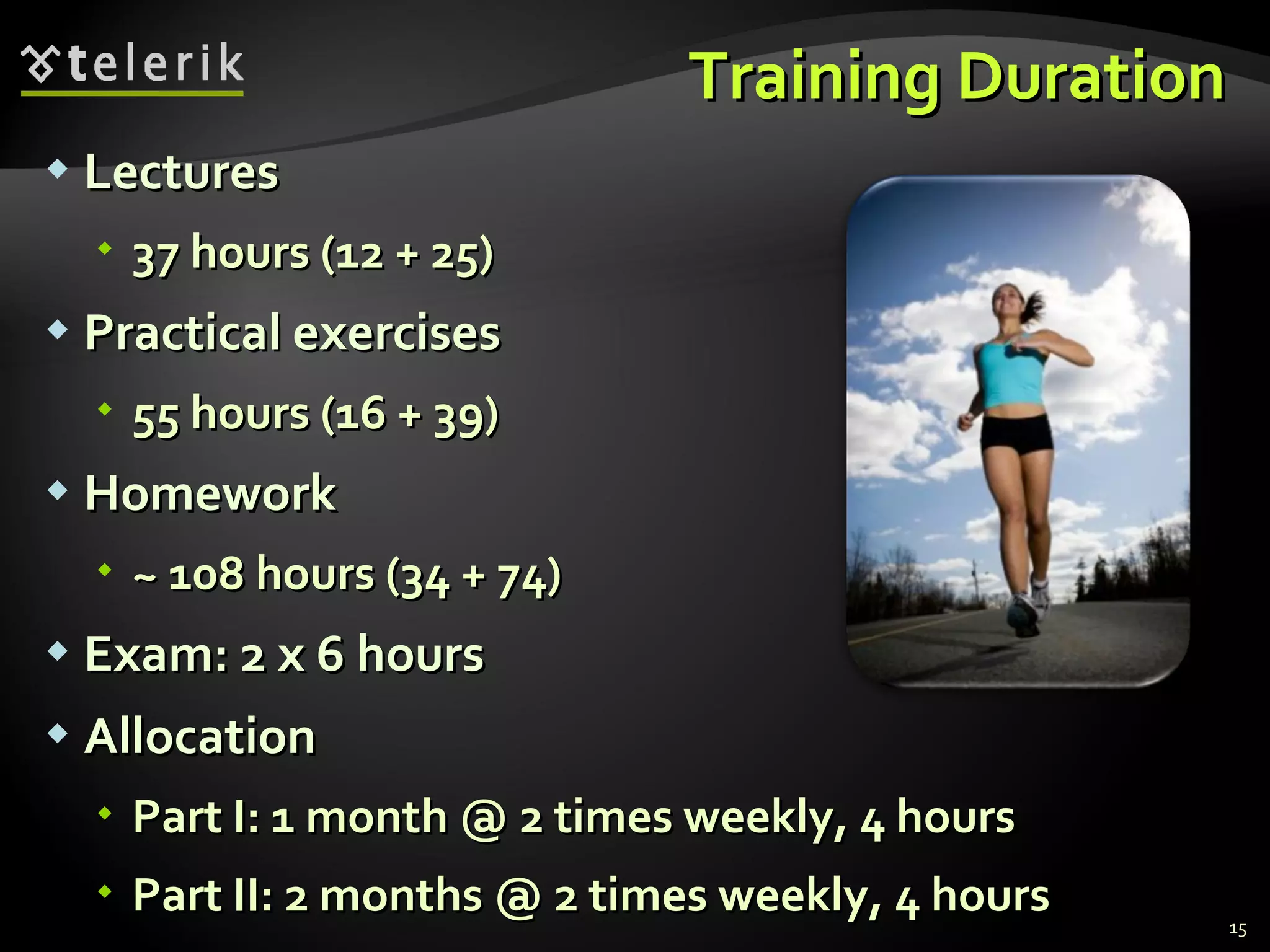 telerik

Training Duration

Lectures

37 hours (12 + 25)

Practical exercises

55 hours (16 + 39)

Homework

~ 108 hours (34 + 74)

Exam: 2 x 6 hours

Allocation

Part I: 1 month @ 2 times weekly, 4 hours

Part II: 2 months @ 2 times weekly, 4 hours

15